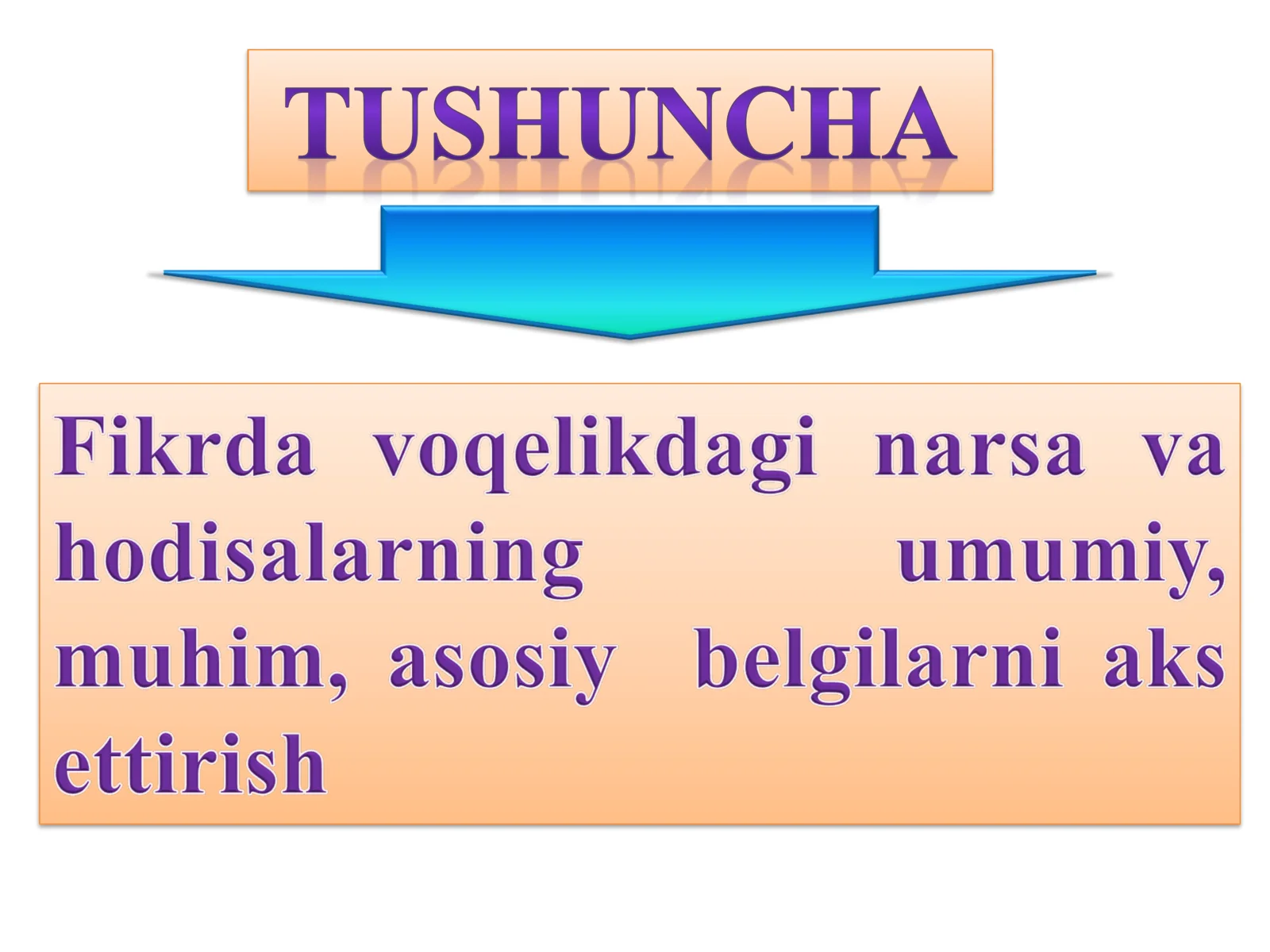 TUSHUNCHA

Fikrda voqelikdagi narsa va hodisalarning umumiy, muhim, asosiy belgilarni aks ettirish